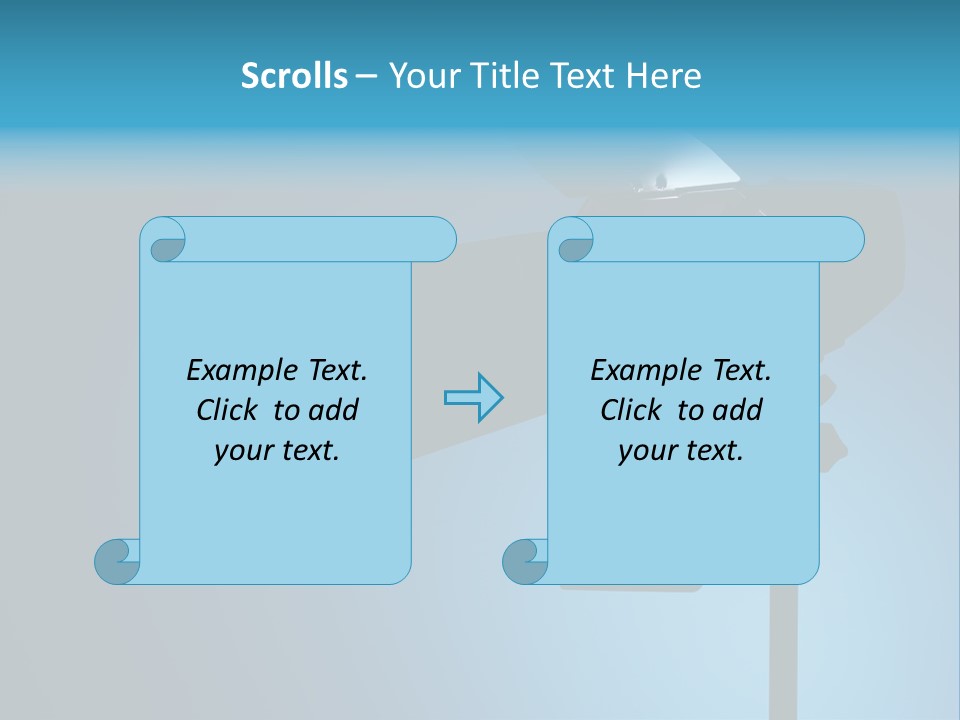 Scrolls – Your Title Text Here

Example Text. Click to add your text.

Example Text. Click to add your text.